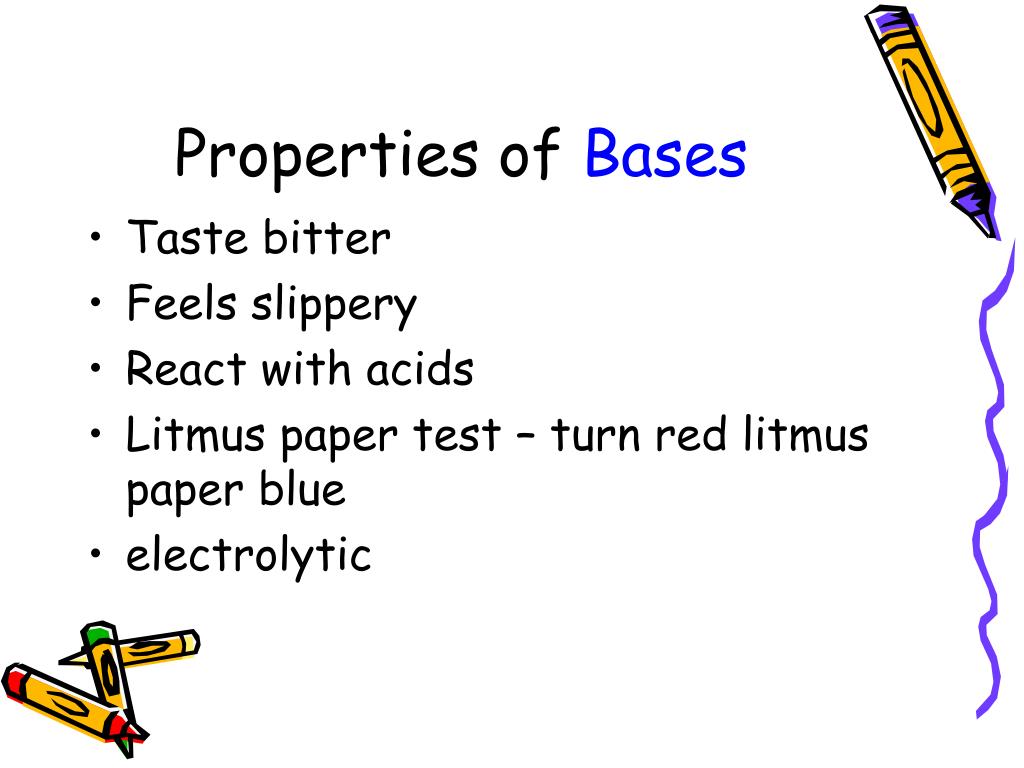 Properties of Bases

• Taste bitter
• Feels slippery
• React with acids
• Litmus paper test – turn red litmus paper blue
• electrolytic